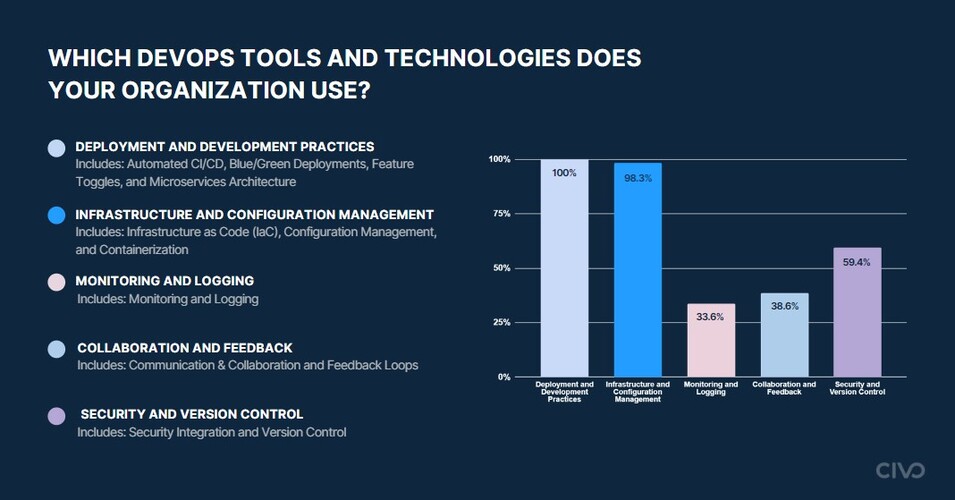 WHICH DEVOPS TOOLS AND TECHNOLOGIES DOES YOUR ORGANIZATION USE?

DEPLOYMENT AND DEVELOPMENT PRACTICES
Includes: Automated CI/CD, Blue/Green Deployments, Feature Toggles, and Microservices Architecture

INFRASTRUCTURE AND CONFIGURATION MANAGEMENT
Includes: Infrastructure as Code (IaC), Configuration Management, and Containerization

MONITORING AND LOGGING
Includes: Monitoring and Logging

COLLABORATION AND FEEDBACK
Includes: Communication & Collaboration and Feedback Loops

SECURITY AND VERSION CONTROL
Includes: Security Integration and Version Control

100%
75%
50%
25%
0%

100%
98.3%
33.6%
38.6%
59.4%

Deployment and Development Practices
Infrastructure and Configuration Management
Monitoring and Logging
Collaboration and Feedback
Security and Version Control

CIVO